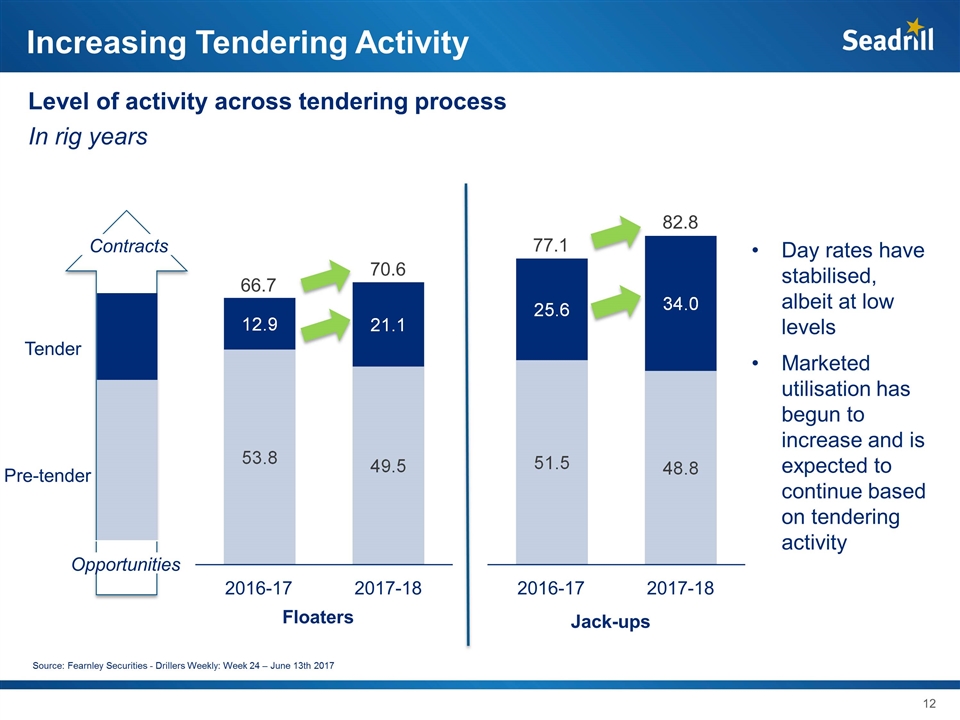 Increasing Tendering Activity

Seadrill

Level of activity across tendering process

In rig years

Contracts

Tender

Pre-tender

Opportunities

66.7

12.9

53.8

70.6

21.1

49.5

2016-17

2017-18

Floaters

77.1

25.6

51.5

82.8

34.0

48.8

2016-17

2017-18

Jack-ups

• Day rates have stabilised, albeit at low levels

• Marketed utilisation has begun to increase and is expected to continue based on tendering activity

Source: Fearnley Securities - Drillers Weekly: Week 24 – June 13th 2017

12